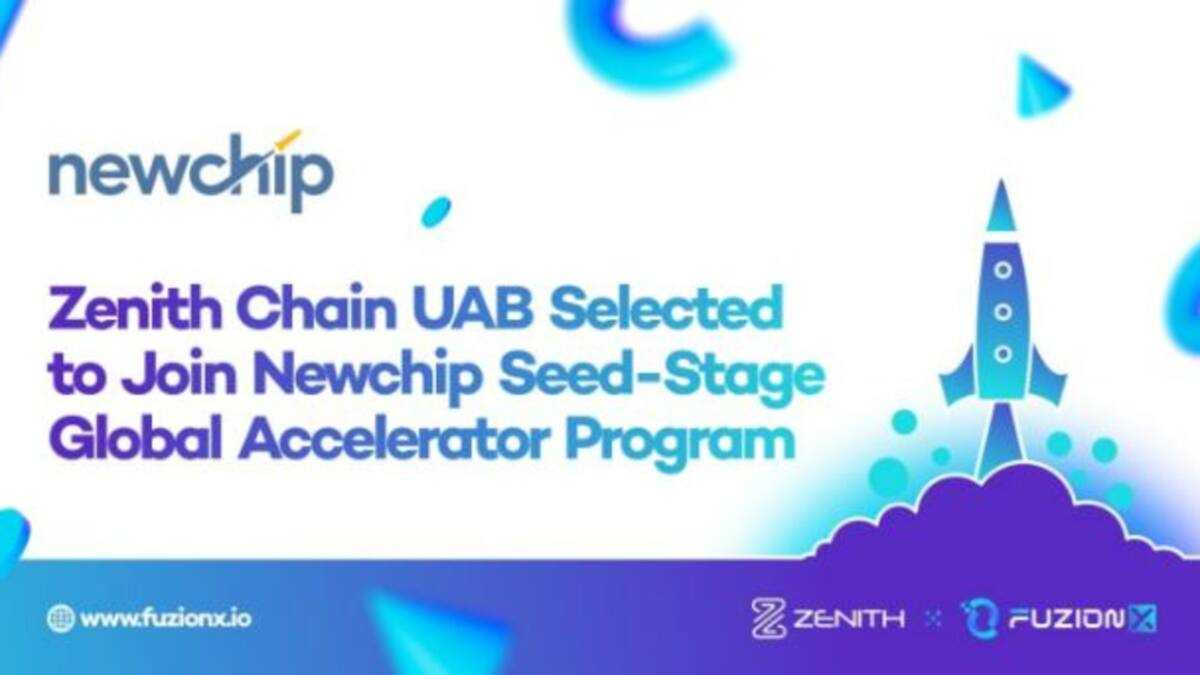 newchip

Zenith Chain UAB Selected to Join Newchip Seed-Stage Global Accelerator Program

www.fuzionx.io

ZENITH × FUZIONX